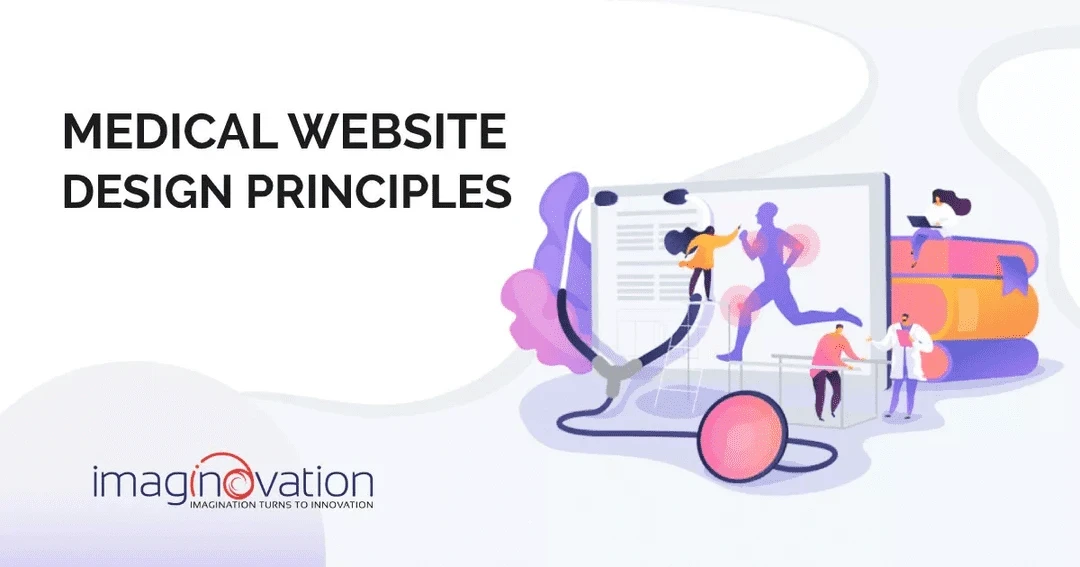 MEDICAL WEBSITE DESIGN PRINCIPLES

imaginovation
IMAGINATION TURNS TO INNOVATION